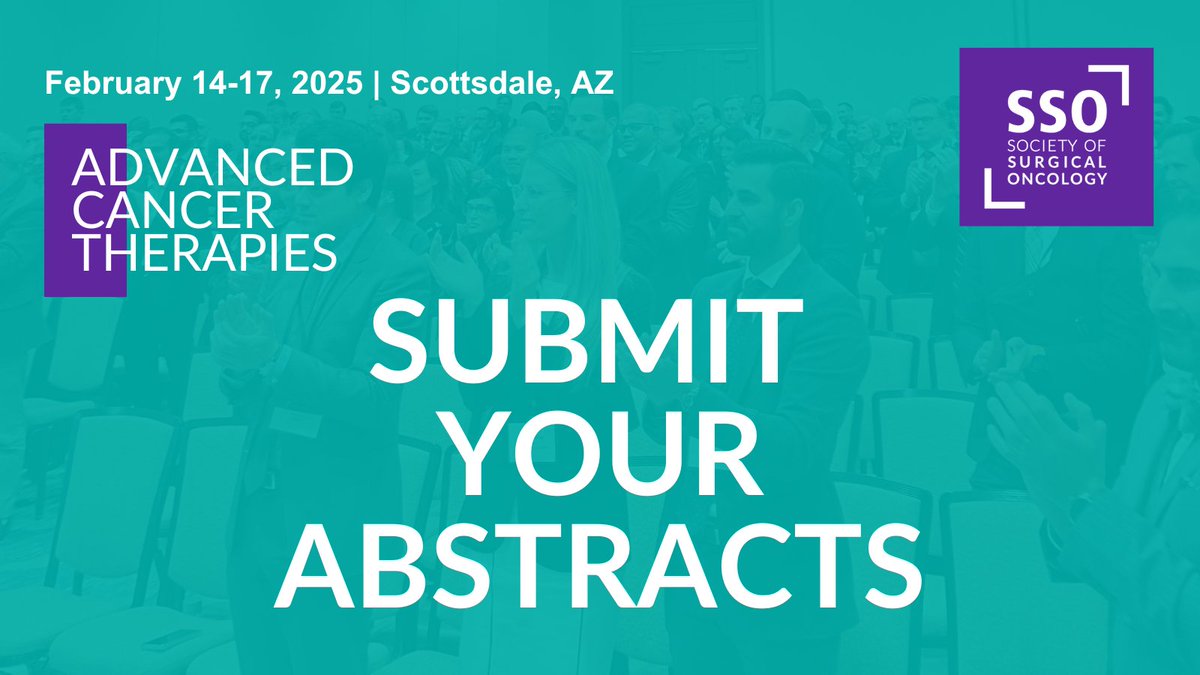 February 14-17, 2025 | Scottsdale, AZ

ADVANCED CANCER THERAPIES

SSO
SOCIETY OF SURGICAL ONCOLOGY

SUBMIT YOUR ABSTRACTS